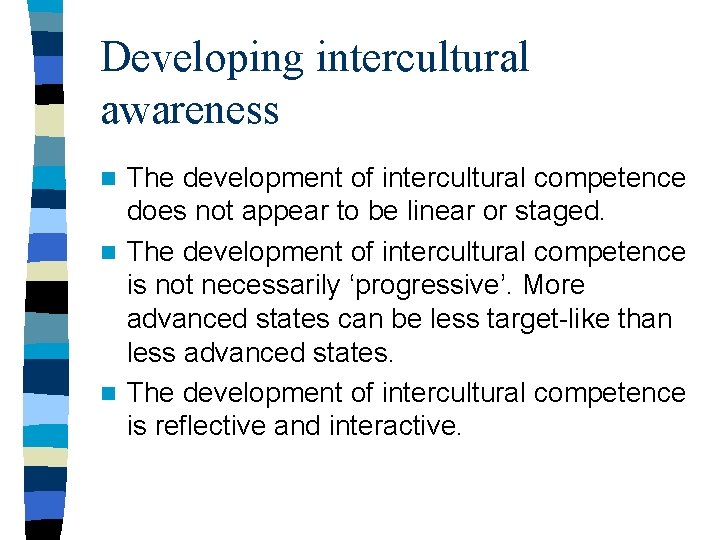 Developing intercultural awareness

- The development of intercultural competence does not appear to be linear or staged.
- The development of intercultural competence is not necessarily ‘progressive’. More advanced states can be less target-like than less advanced states.
- The development of intercultural competence is reflective and interactive.